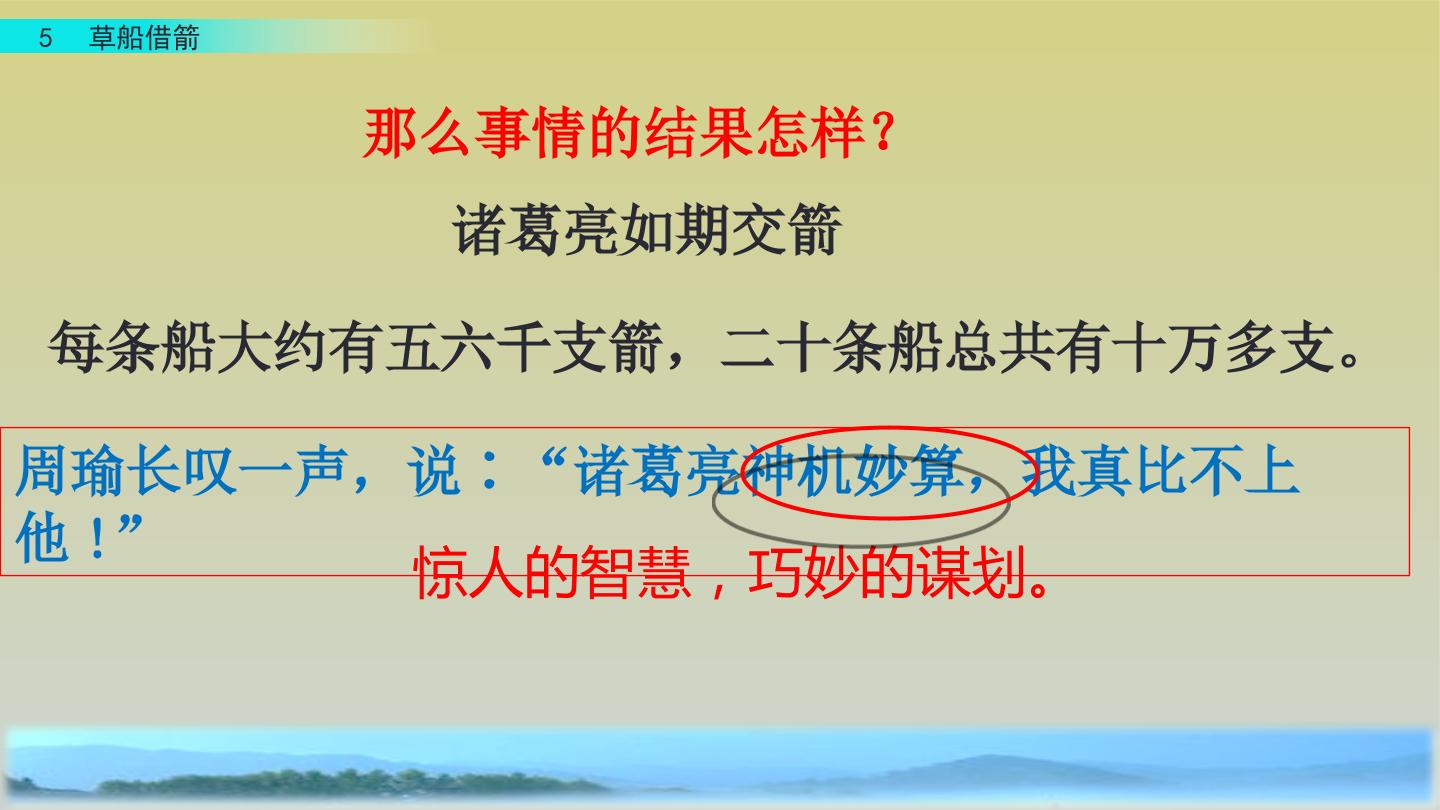 5 草船借箭

那么事情的结果怎样？

诸葛亮如期交箭

每条船大约有五六千支箭，二十条船总共有十万多支。

周瑜长叹一声，说：“诸葛亮神机妙算，我真比不上他！”

惊人的智慧，巧妙的谋划。